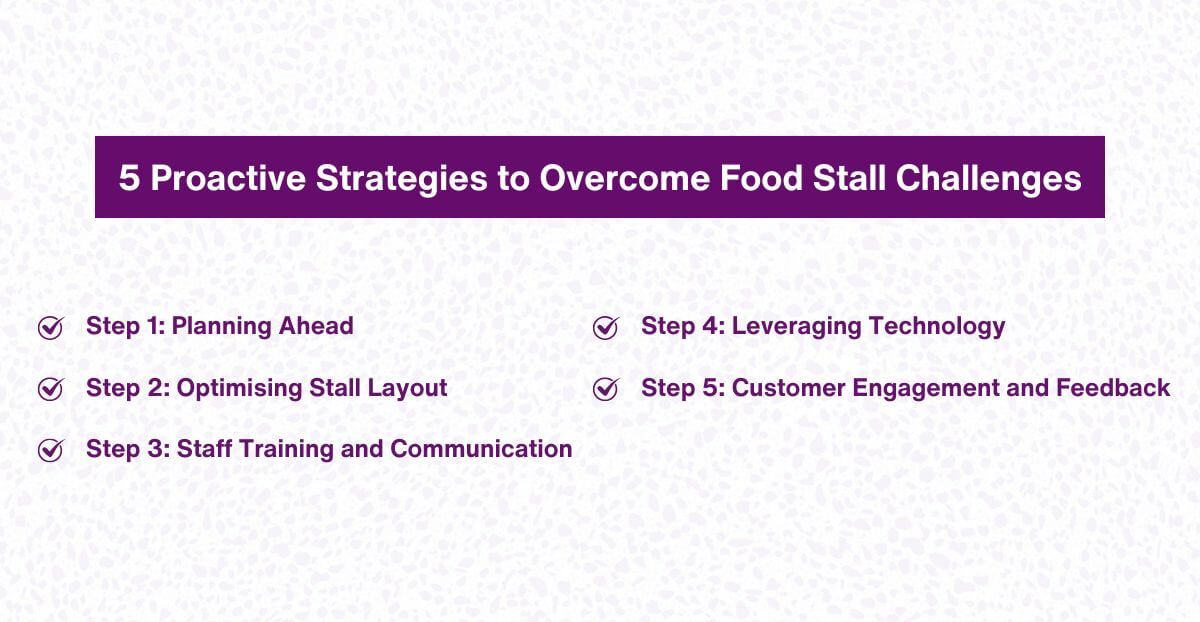 5 Proactive Strategies to Overcome Food Stall Challenges

Step 1: Planning Ahead

Step 2: Optimising Stall Layout

Step 3: Staff Training and Communication

Step 4: Leveraging Technology

Step 5: Customer Engagement and Feedback